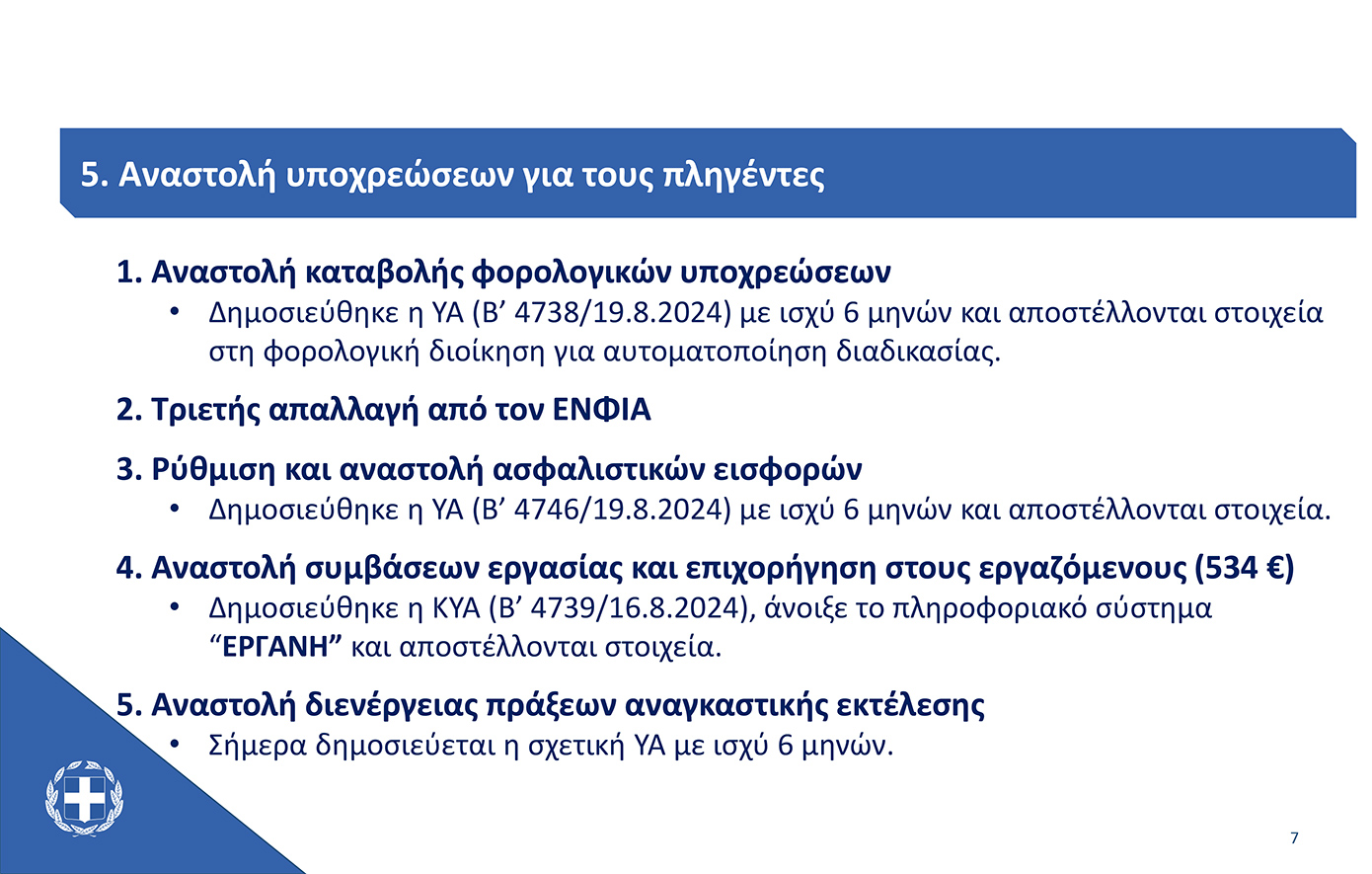 5. Αναστολή υποχρεώσεων για τους πληγέντες

1. Αναστολή καταβολής φορολογικών υποχρεώσεων
• Δημοσιεύθηκε η ΥΑ (Β’ 4738/19.8.2024) με ισχύ 6 μηνών και αποστέλλονται στοιχεία στη φορολογική διοίκηση για αυτοματοποίηση διαδικασίας.

2. Τριετής απαλλαγή από τον ΕΝΦΙΑ

3. Ρύθμιση και αναστολή ασφαλιστικών εισφορών
• Δημοσιεύθηκε η ΥΑ (Β’ 4746/19.8.2024) με ισχύ 6 μηνών και αποστέλλονται στοιχεία.

4. Αναστολή συμβάσεων εργασίας και επιχορήγηση στους εργαζόμενους (534 €)
• Δημοσιεύθηκε η ΚΥΑ (Β’ 4739/16.8.2024), άνοιξε το πληροφοριακό σύστημα “ΕΡΓΑΝΗ” και αποστέλλονται στοιχεία.

5. Αναστολή διενέργειας πράξεων αναγκαστικής εκτέλεσης
• Σήμερα δημοσιεύεται η σχετική ΥΑ με ισχύ 6 μηνών.

7